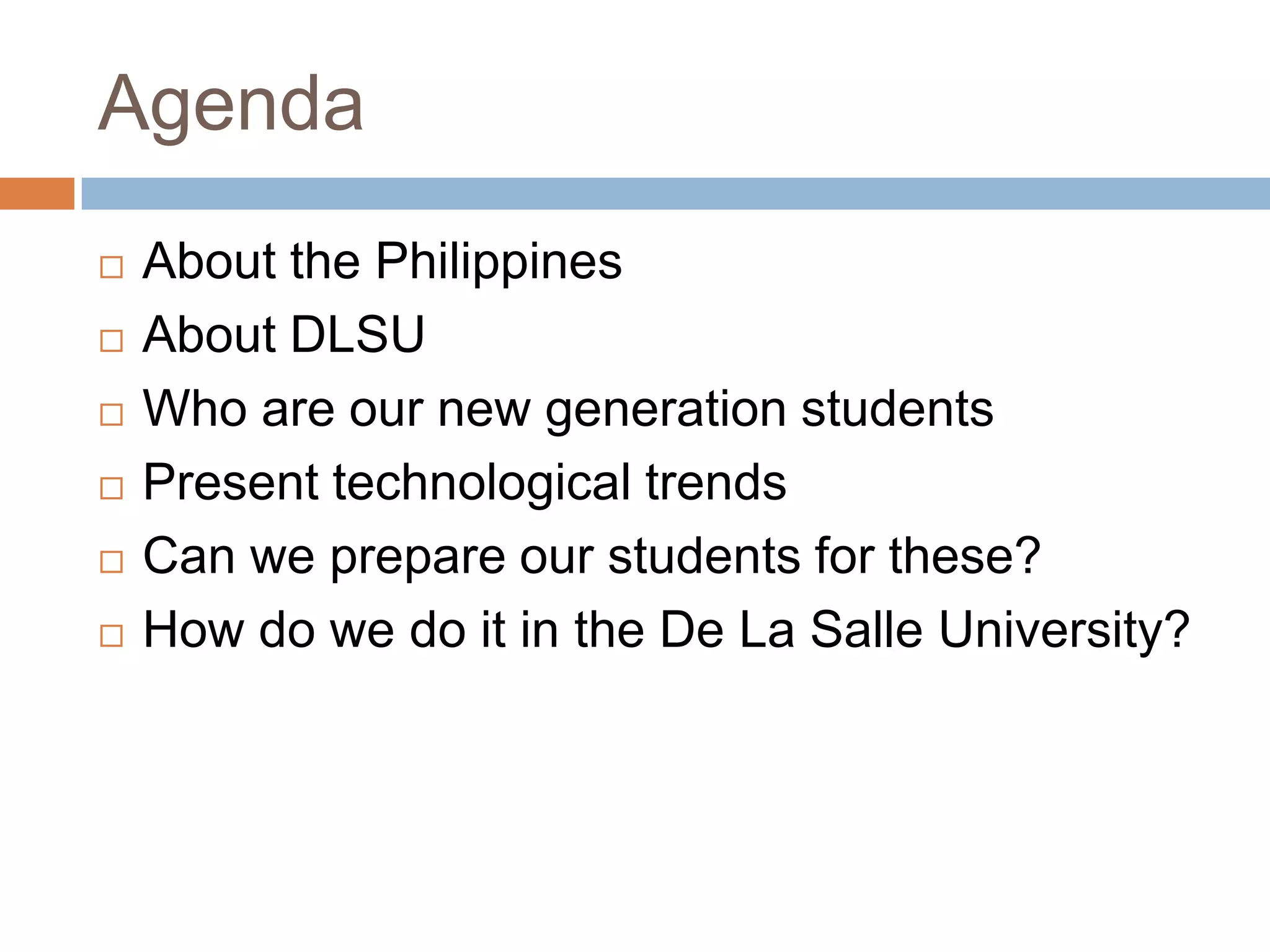 Agenda

□ About the Philippines
□ About DLSU
□ Who are our new generation students
□ Present technological trends
□ Can we prepare our students for these?
□ How do we do it in the De La Salle University?